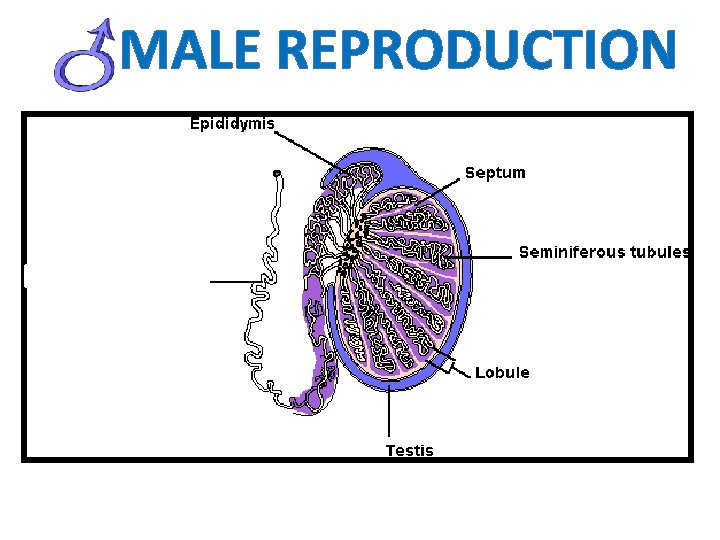 MALE REPRODUCTION

Epididymis

Septum

Seminiferous tubules

Lobule

Testis